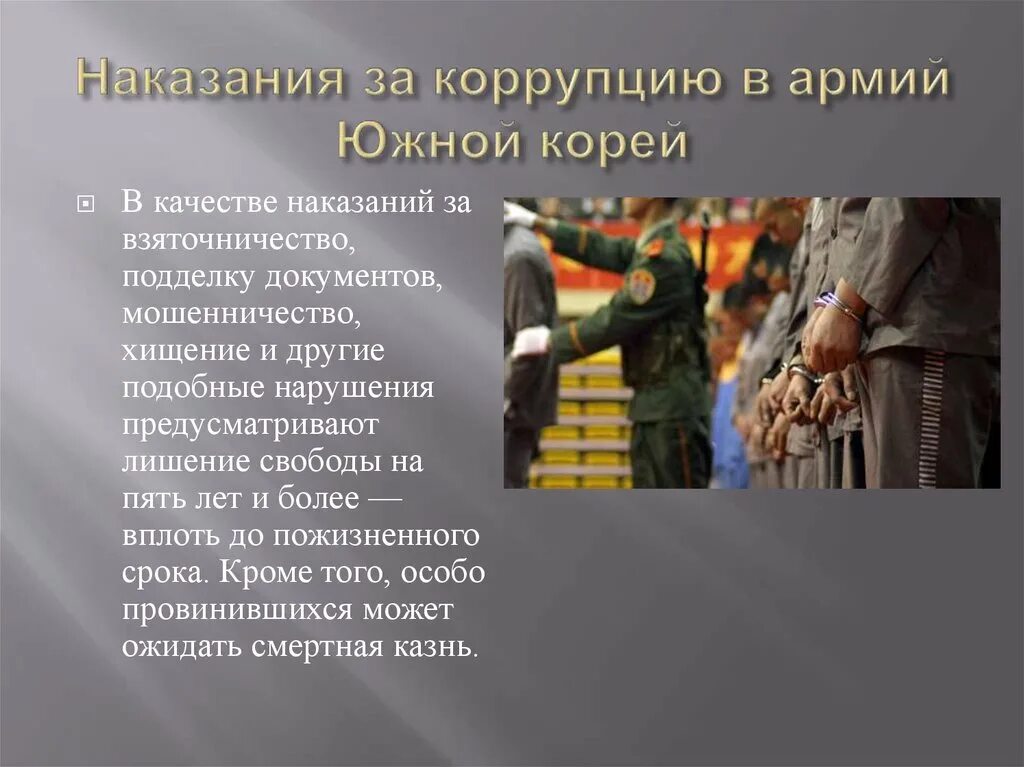 Наказания за коррупцию в армий Южной корей

В качестве наказаний за взяточничество, подделку документов, мошенничество, хищение и другие подобные нарушения предусматривают лишение свободы на пять лет и более — вплоть до пожизненного срока. Кроме того, особо провинившихся может ожидать смертная казнь.